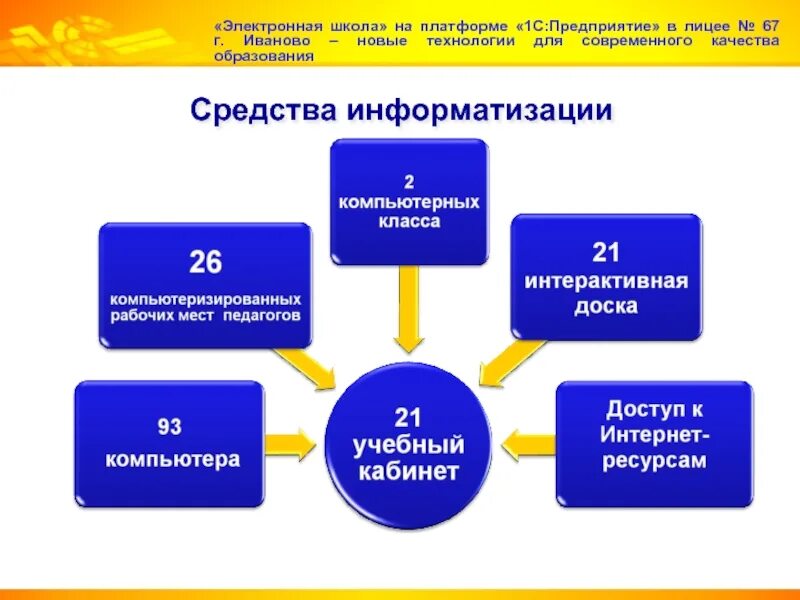 «Электронная школа» на платформе «1С:Предприятие» в лицее № 67 г. Иваново – новые технологии для современного качества образования

Средства информатизации

2 компьютерных класса

26 компьютеризированных рабочих мест педагогов

21 интерактивная доска

93 компьютера

21 учебный кабинет

Доступ к Интернет-ресурсам